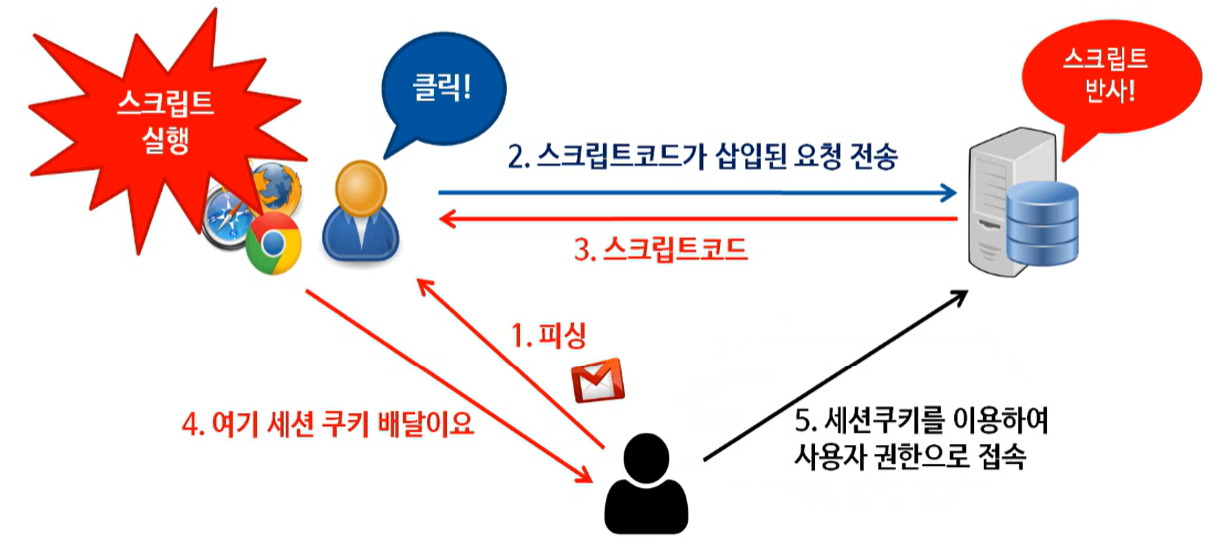 스크립트
실행

클릭!

스크립트
반사!

2. 스크립트코드가 삽입된 요청 전송

3. 스크립트코드

1. 피싱

4. 여기 세션 쿠키 배달이요

5. 세션쿠키를 이용하여
사용자 권한으로 접속